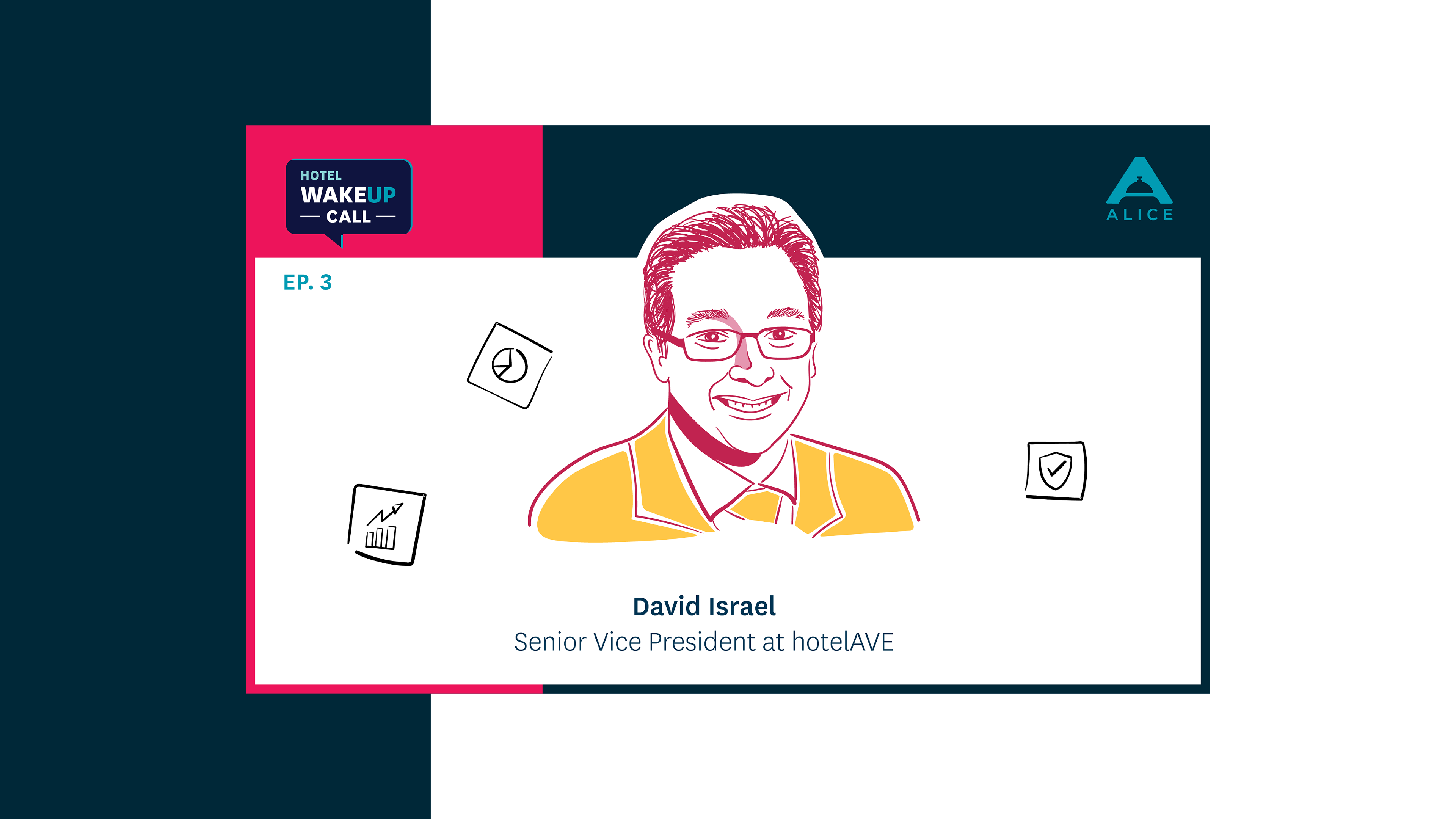 HOTEL
WAKEUP
CALL

ALICE

EP. 3

David Israel
Senior Vice President at hotelAVE